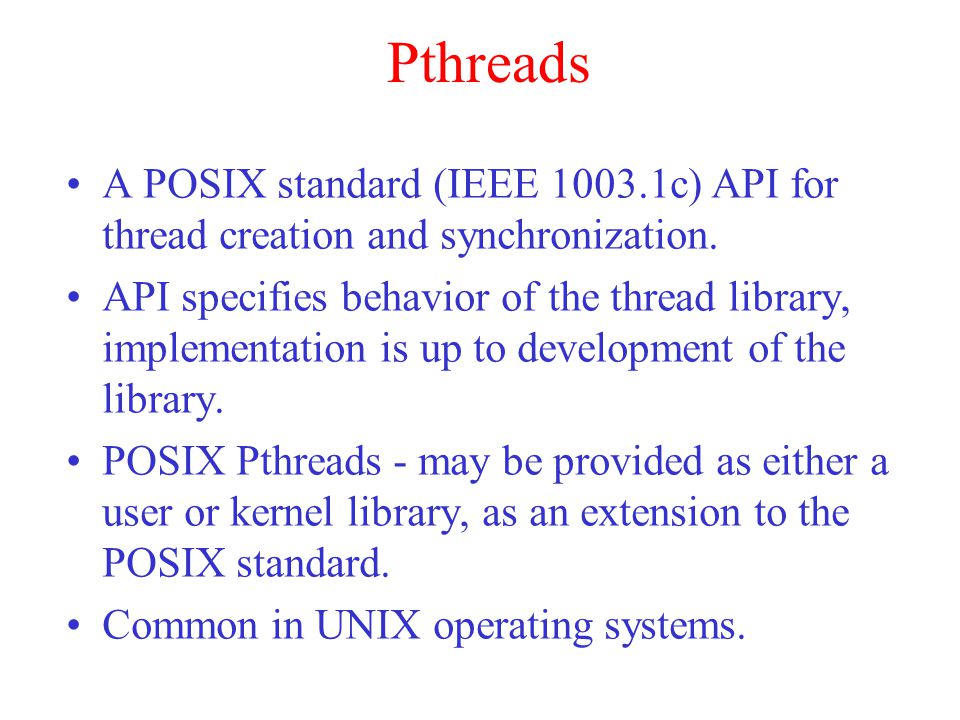 Pthreads

• A POSIX standard (IEEE 1003.1c) API for thread creation and synchronization.

• API specifies behavior of the thread library, implementation is up to development of the library.

• POSIX Pthreads - may be provided as either a user or kernel library, as an extension to the POSIX standard.

• Common in UNIX operating systems.